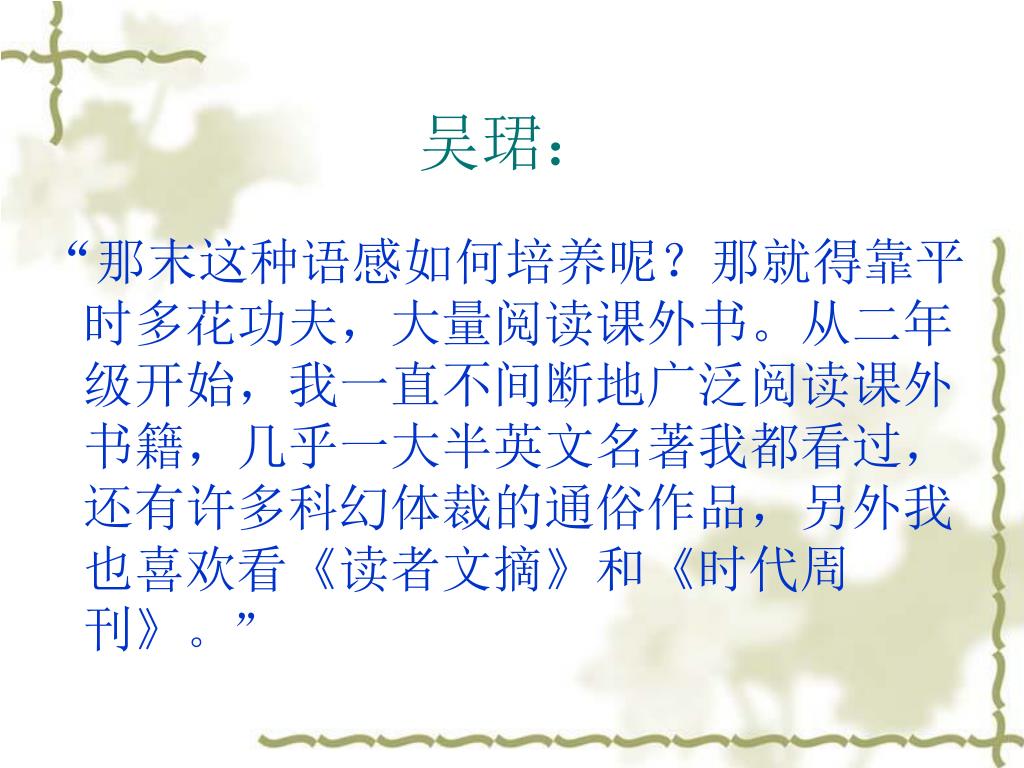 吴珺：

“那末这种语感如何培养呢？那就得靠平时多花功夫，大量阅读课外书。从二年级开始，我一直不间断地广泛阅读课外书籍，几乎一大半英文名著我都看过，还有许多科幻体裁的通俗作品，另外我也喜欢看《读者文摘》和《时代周刊》。”